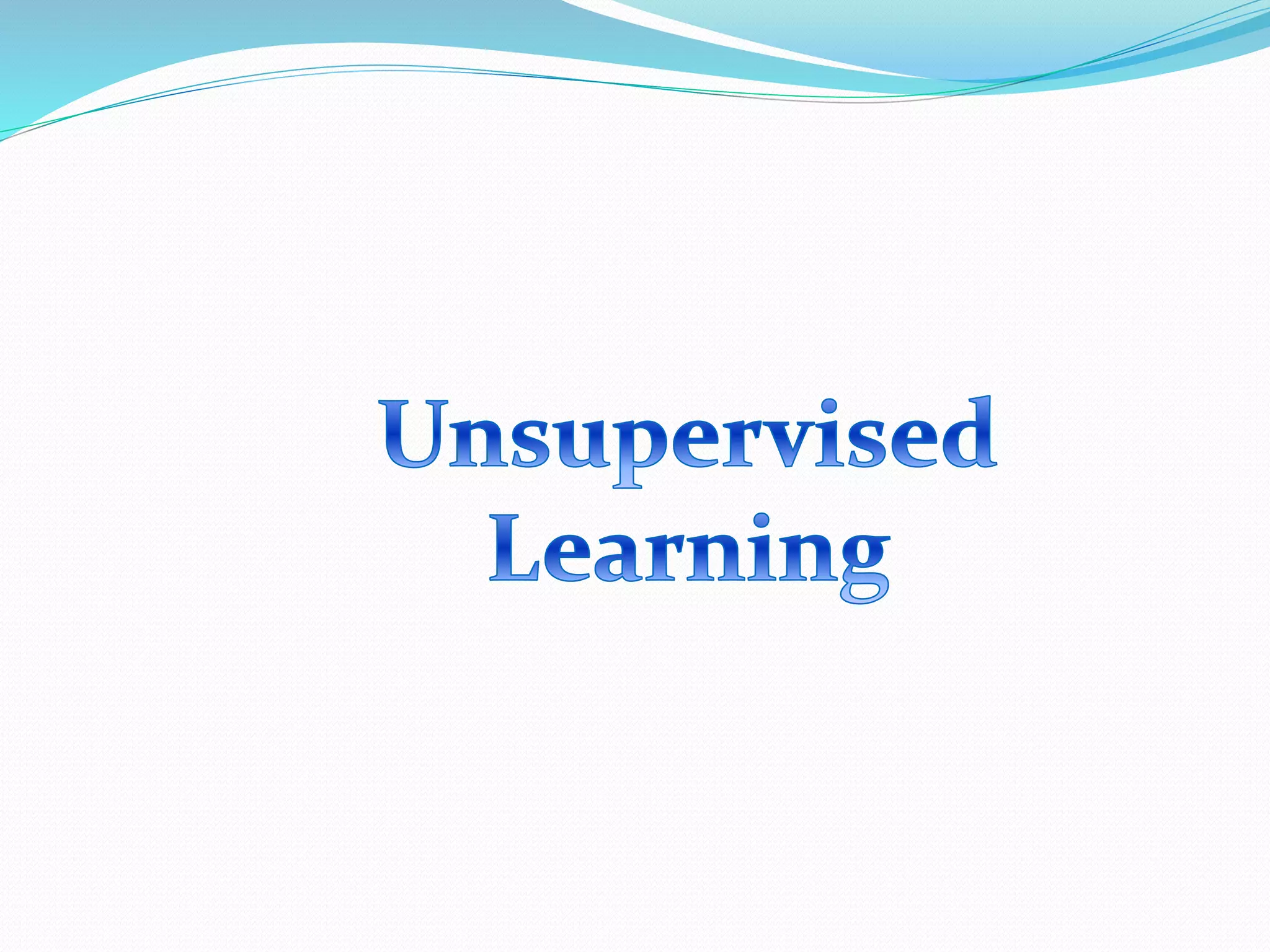 Unsupervised Learning